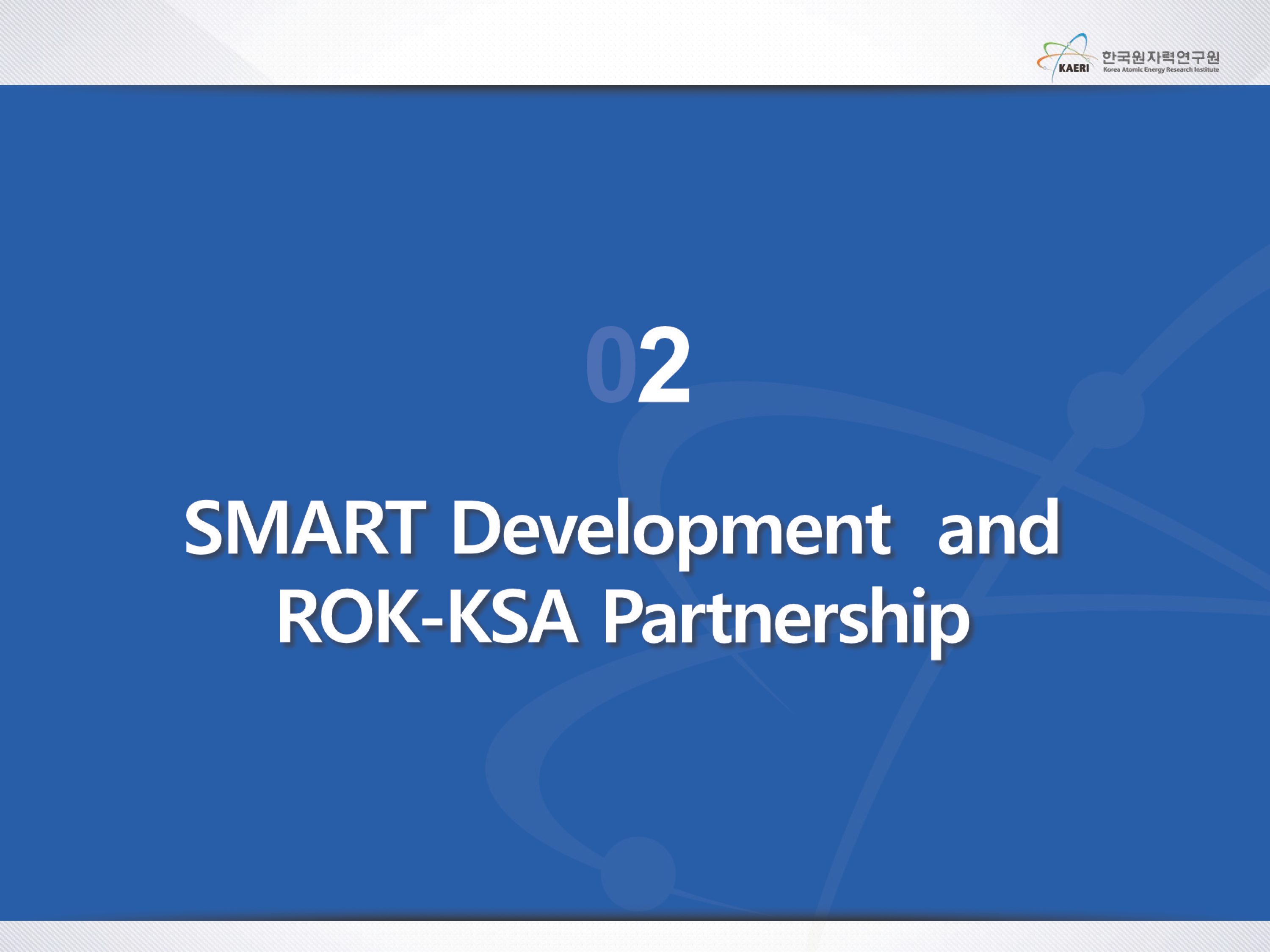 KAERI 한국원자력연구원 Korea Atomic Energy Research Institute

02

SMART Development and ROK-KSA Partnership